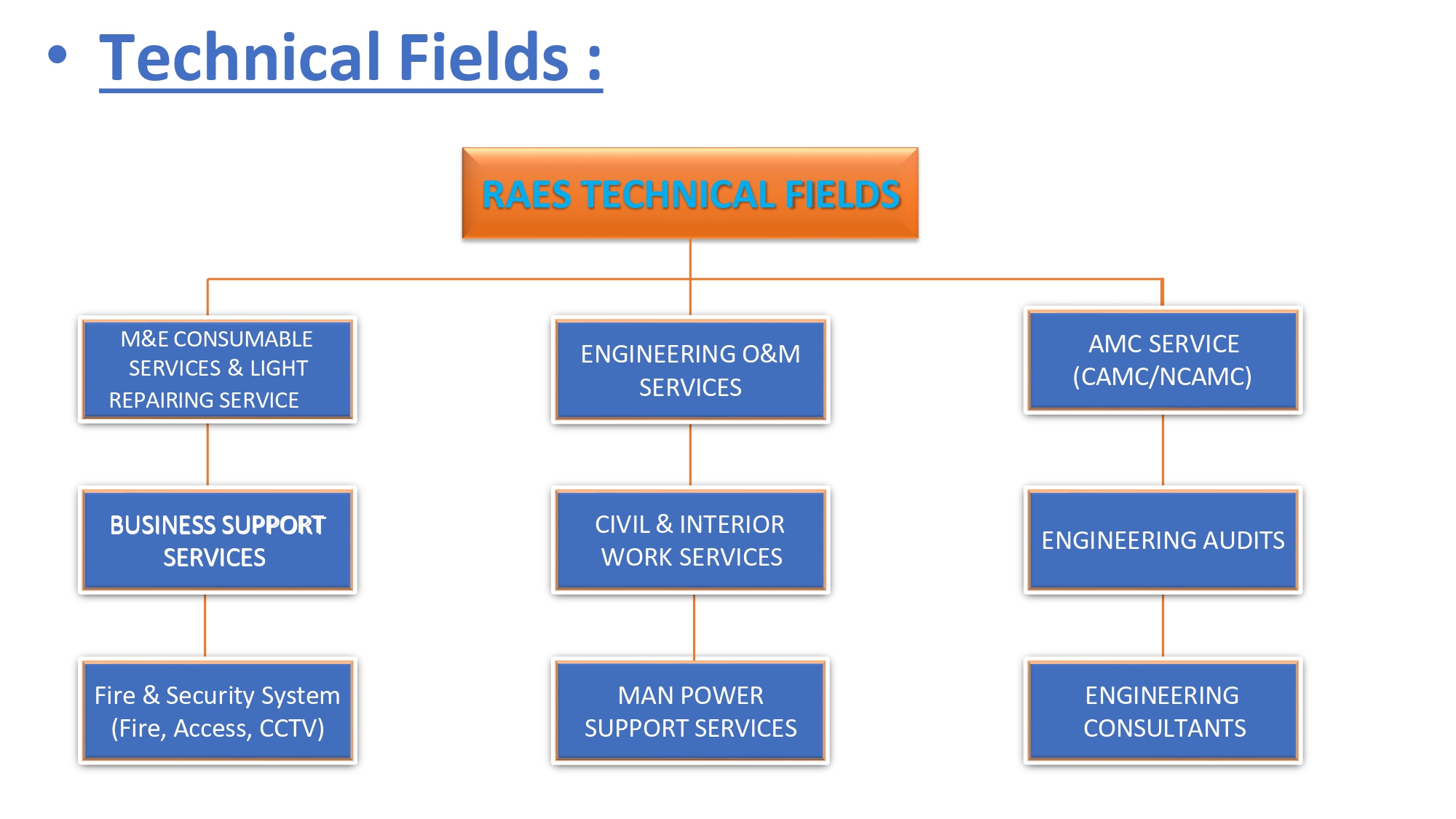 • Technical Fields :

RAES TECHNICAL FIELDS

M&E CONSUMABLE SERVICES & LIGHT REPAIRING SERVICE

BUSINESS SUPPORT SERVICES

Fire & Security System (Fire, Access, CCTV)

ENGINEERING O&M SERVICES

CIVIL & INTERIOR WORK SERVICES

MAN POWER SUPPORT SERVICES

AMC SERVICE (CAMC/NCAMC)

ENGINEERING AUDITS

ENGINEERING CONSULTANTS